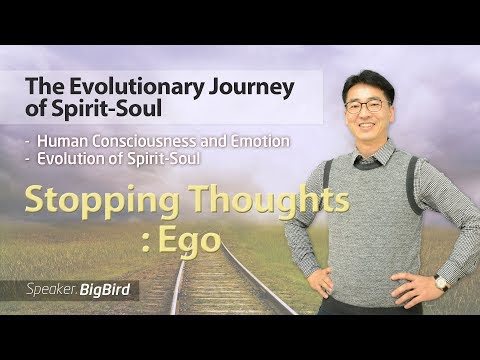 The Evolutionary Journey of Spirit-Soul

- Human Consciousness and Emotion
- Evolution of Spirit-Soul

Stopping Thoughts : Ego

Speaker. BigBird